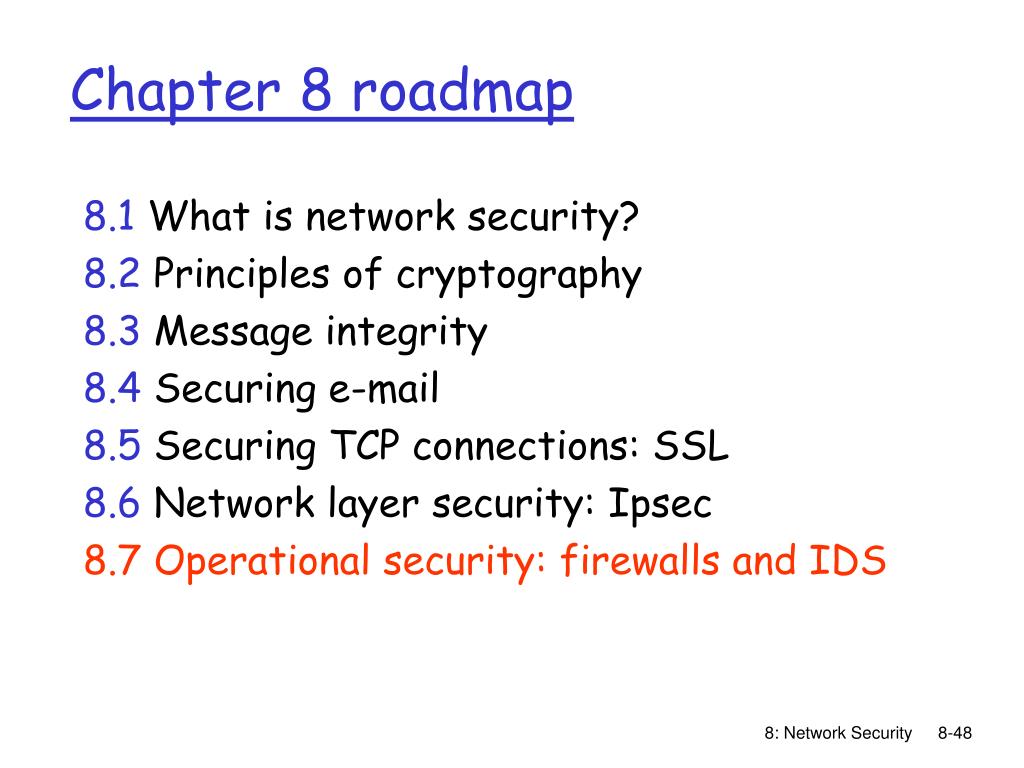 Chapter 8 roadmap

8.1 What is network security?
8.2 Principles of cryptography
8.3 Message integrity
8.4 Securing e-mail
8.5 Securing TCP connections: SSL
8.6 Network layer security: Ipsec
8.7 Operational security: firewalls and IDS

8: Network Security 8-48